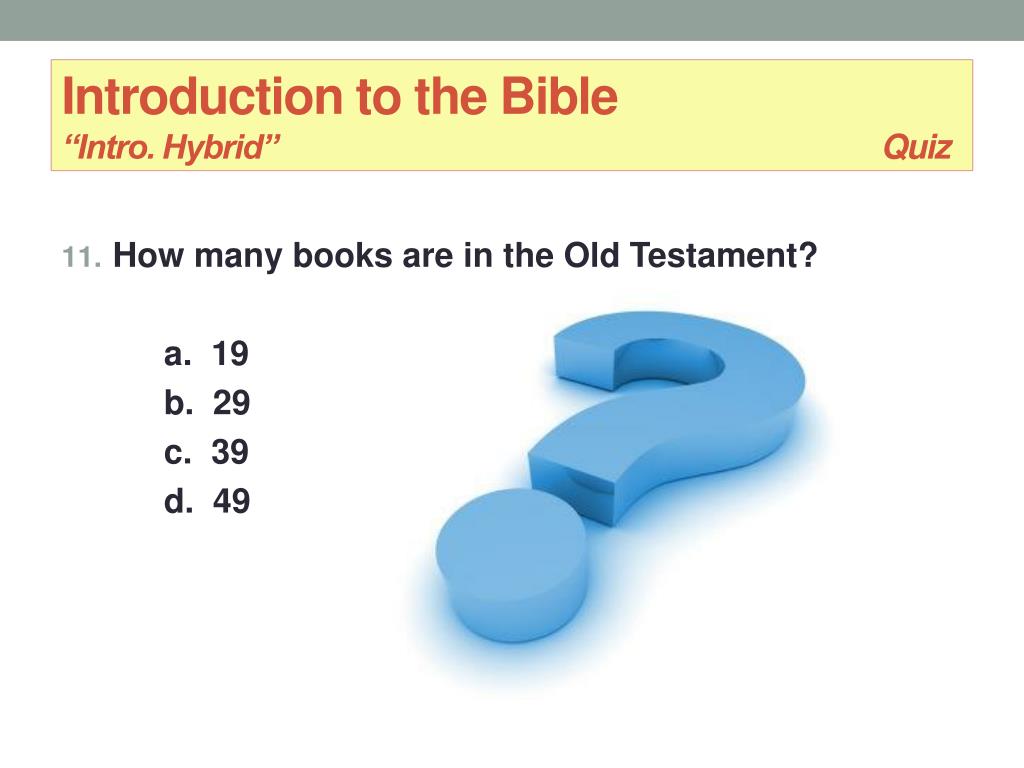 Introduction to the Bible
“Intro. Hybrid” Quiz

11. How many books are in the Old Testament?

a. 19
b. 29
c. 39
d. 49